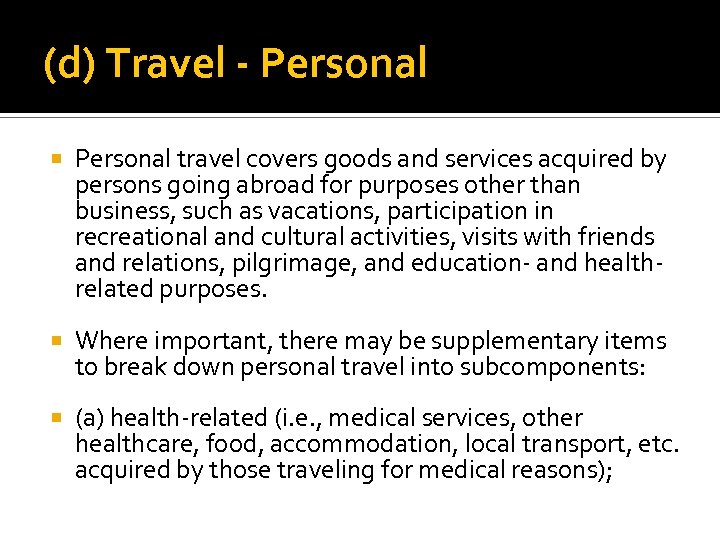 (d) Travel - Personal

Personal travel covers goods and services acquired by persons going abroad for purposes other than business, such as vacations, participation in recreational and cultural activities, visits with friends and relations, pilgrimage, and education- and health-related purposes.

Where important, there may be supplementary items to break down personal travel into subcomponents:

(a) health-related (i.e., medical services, other healthcare, food, accommodation, local transport, etc. acquired by those traveling for medical reasons);